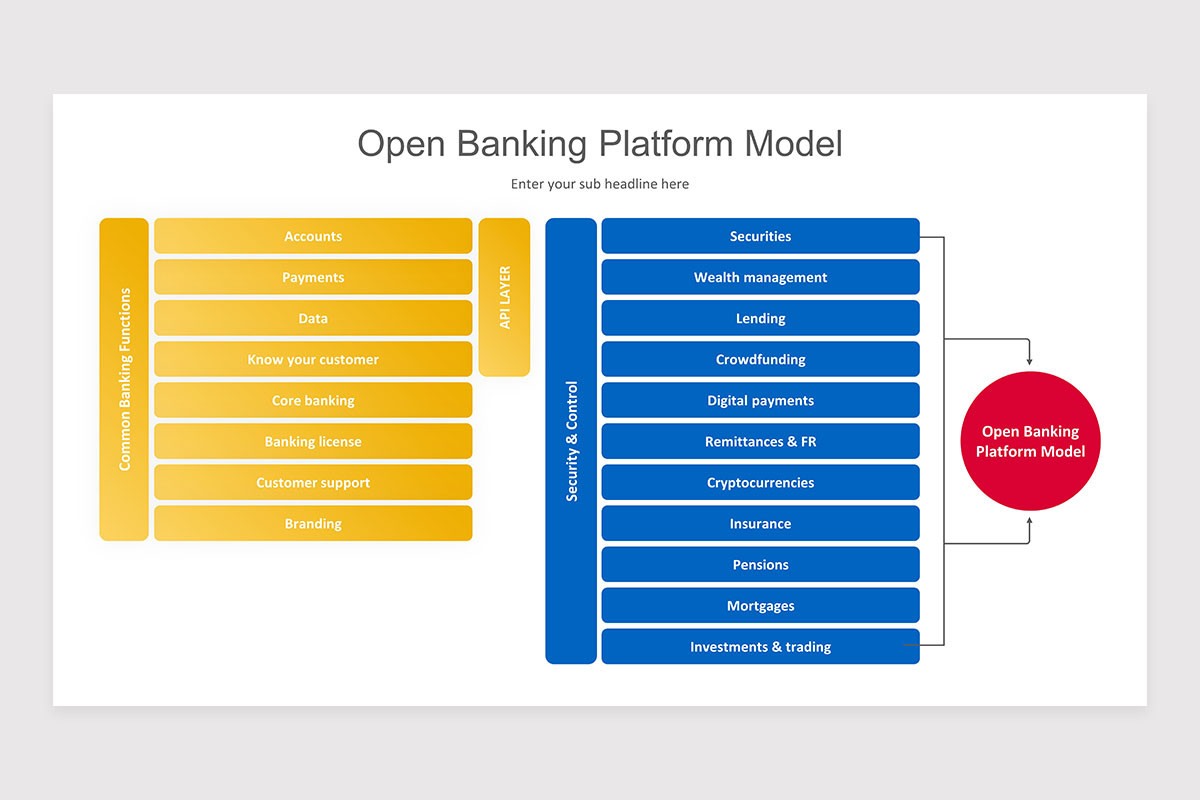 Open Banking Platform Model

Enter your sub headline here

Common Banking Functions

Accounts

Payments

Data

Know your customer

Core banking

Banking license

Customer support

Branding

API LAYER

Security & Control

Securities

Wealth management

Lending

Crowdfunding

Digital payments

Remittances & FR

Cryptocurrencies

Insurance

Pensions

Mortgages

Investments & trading

Open Banking Platform Model